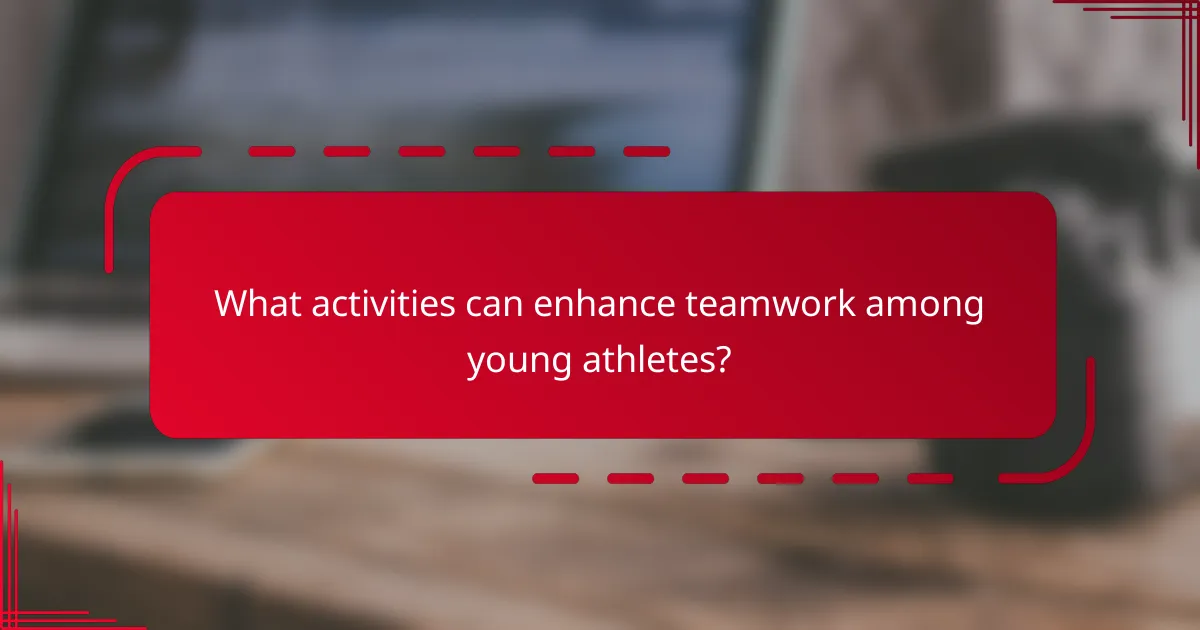 What activities can enhance teamwork among young athletes?